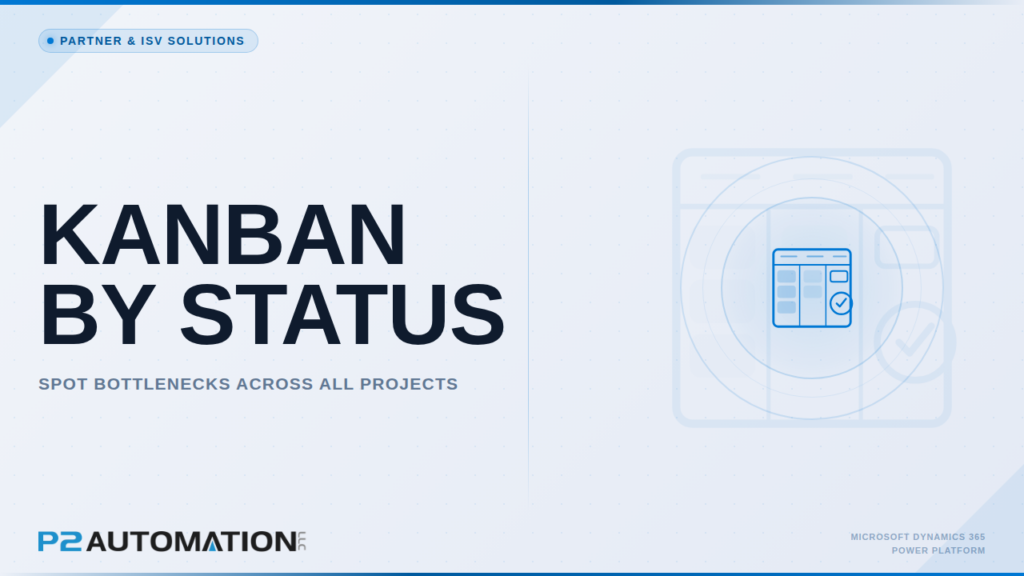 • PARTNER & ISV SOLUTIONS

KANBAN
BY STATUS

SPOT BOTTLENECKS ACROSS ALL PROJECTS

P2 AUTOMATION LLC

MICROSOFT DYNAMICS 365
POWER PLATFORM